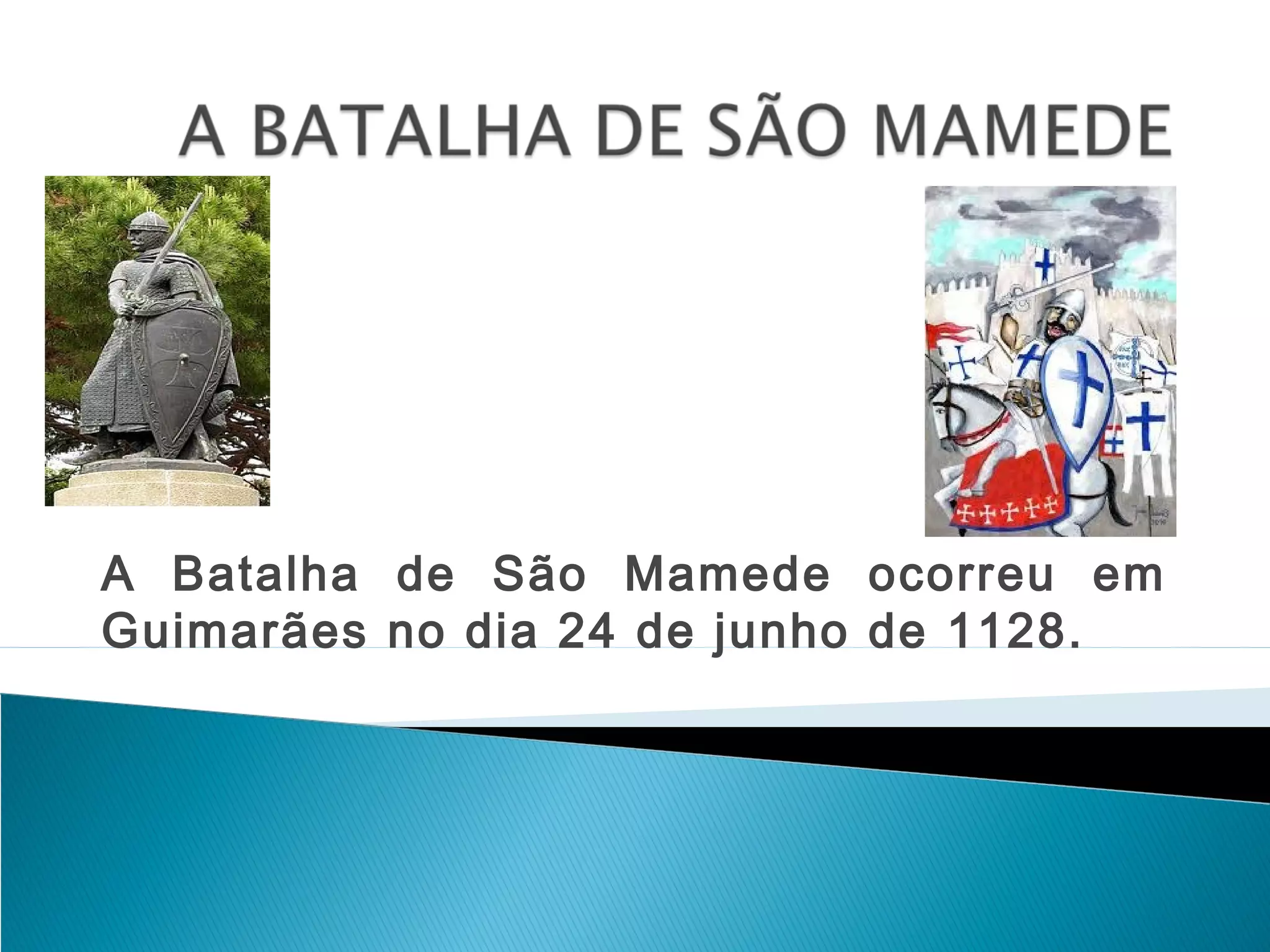 A BATALHA DE SÃO MAMEDE

A Batalha de São Mamede ocorreu em Guimarães no dia 24 de junho de 1128.